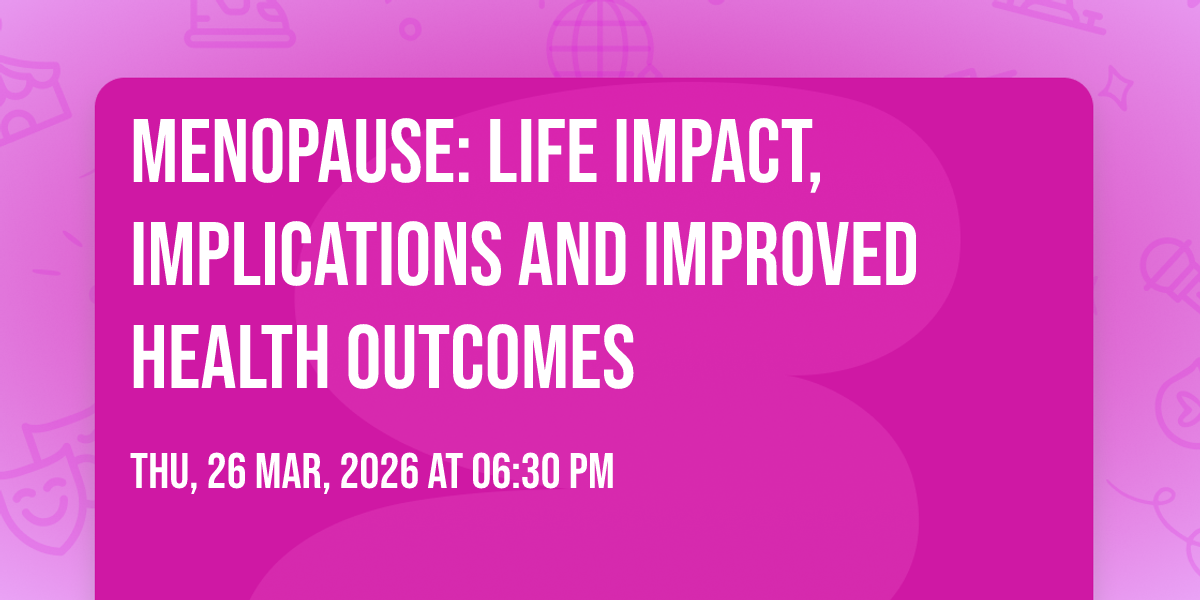 MENOPAUSE: LIFE IMPACT, IMPLICATIONS AND IMPROVED HEALTH OUTCOMES

THU, 26 MAR, 2026 AT 06:30 PM